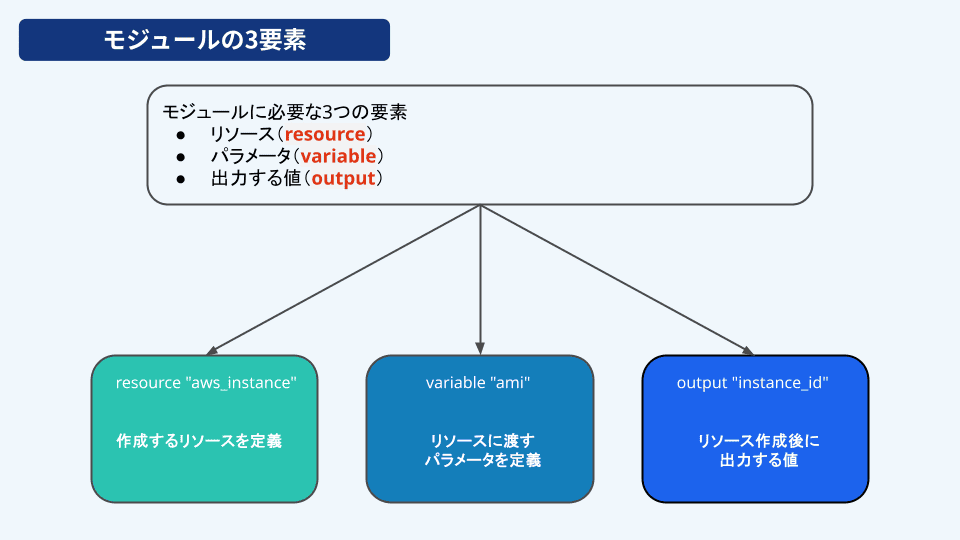 モジュールの3要素

モジュールに必要な3つの要素
● リソース（resource）
● パラメータ（variable）
● 出力する値（output）

resource "aws_instance"

作成するリソースを定義

variable "ami"

リソースに渡す
パラメータを定義

output "instance_id"

リソース作成後に
出力する値